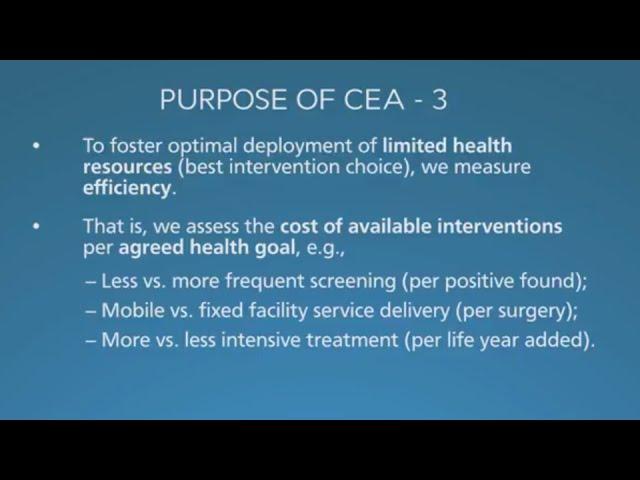 PURPOSE OF CEA - 3

• To foster optimal deployment of limited health resources (best intervention choice), we measure efficiency.

• That is, we assess the cost of available interventions per agreed health goal, e.g.,

– Less vs. more frequent screening (per positive found);
– Mobile vs. fixed facility service delivery (per surgery);
– More vs. less intensive treatment (per life year added).